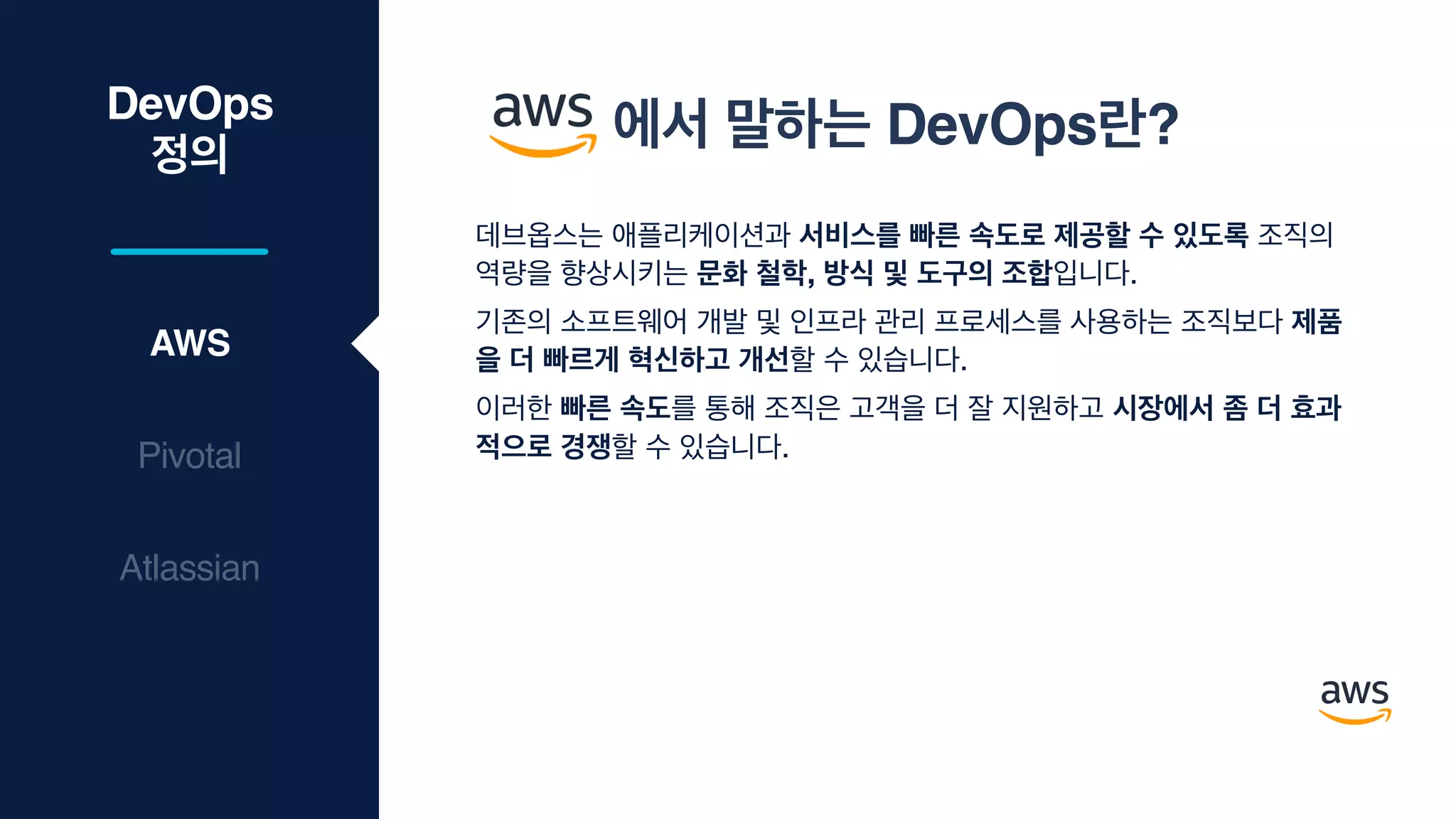 DevOps
정의

AWS

Pivotal

Atlassian

aws 에서 말하는 DevOps란?

데브옵스는 애플리케이션과 서비스를 빠른 속도로 제공할 수 있도록 조직의 역량을 향상시키는 문화 철학, 방식 및 도구의 조합입니다.

기존의 소프트웨어 개발 및 인프라 관리 프로세스를 사용하는 조직보다 제품을 더 빠르게 혁신하고 개선할 수 있습니다.

이러한 빠른 속도를 통해 조직은 고객을 더 잘 지원하고 시장에서 좀 더 효과적으로 경쟁할 수 있습니다.

aws